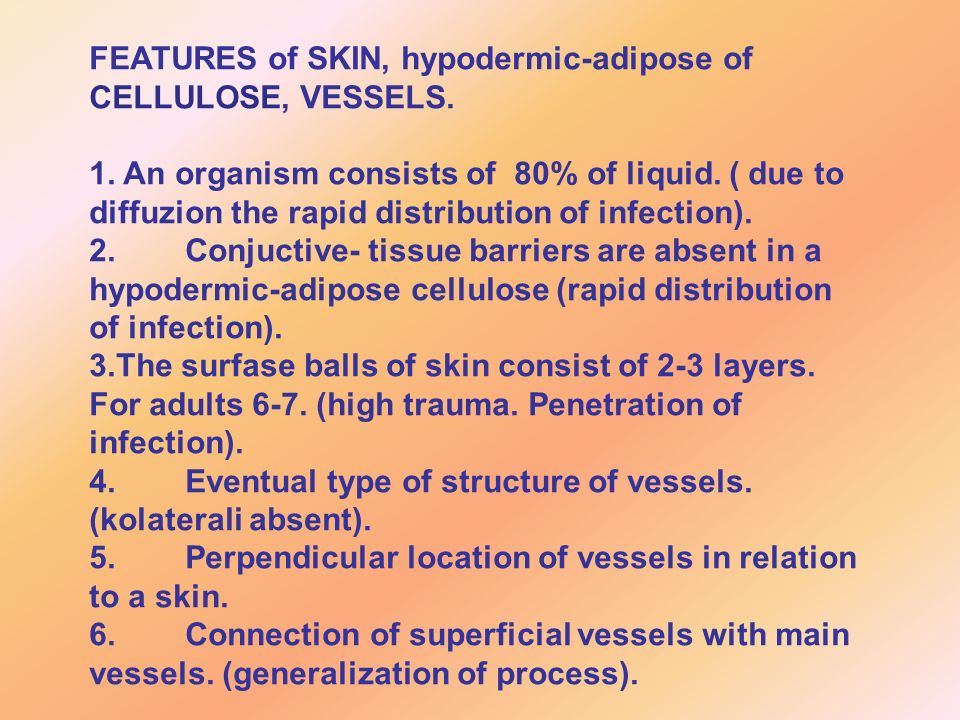 FEATURES of SKIN, hypodermic-adipose of CELLULOSE, VESSELS.

1. An organism consists of 80% of liquid. ( due to diffuzion the rapid distribution of infection).
2. Conjuctive- tissue barriers are absent in a hypodermic-adipose cellulose (rapid distribution of infection).
3.The surfase balls of skin consist of 2-3 layers. For adults 6-7. (high trauma. Penetration of infection).
4. Eventual type of structure of vessels. (kolaterali absent).
5. Perpendicular location of vessels in relation to a skin.
6. Connection of superficial vessels with main vessels. (generalization of process).